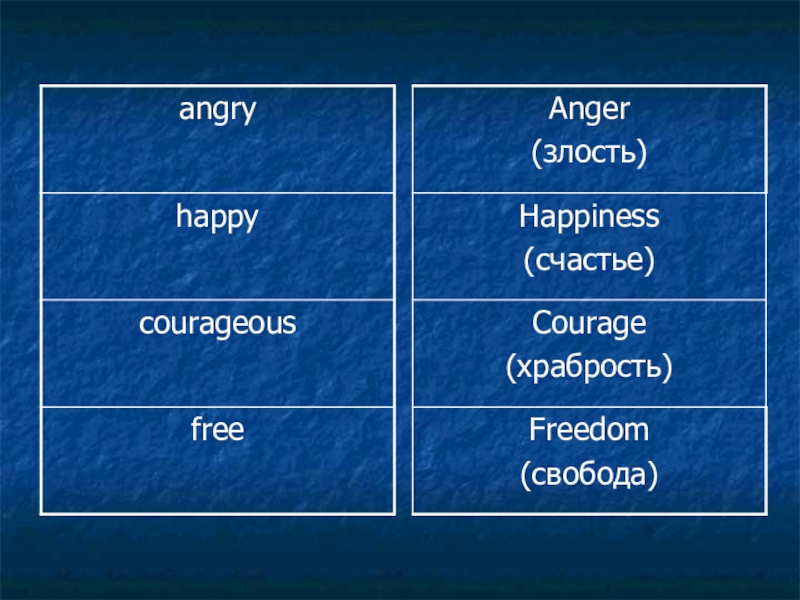 | angry | Anger (злость) |
|---|---|
| happy | Happiness (счастье) |
| courageous | Courage (храбрость) |
| free | Freedom (свобода) |